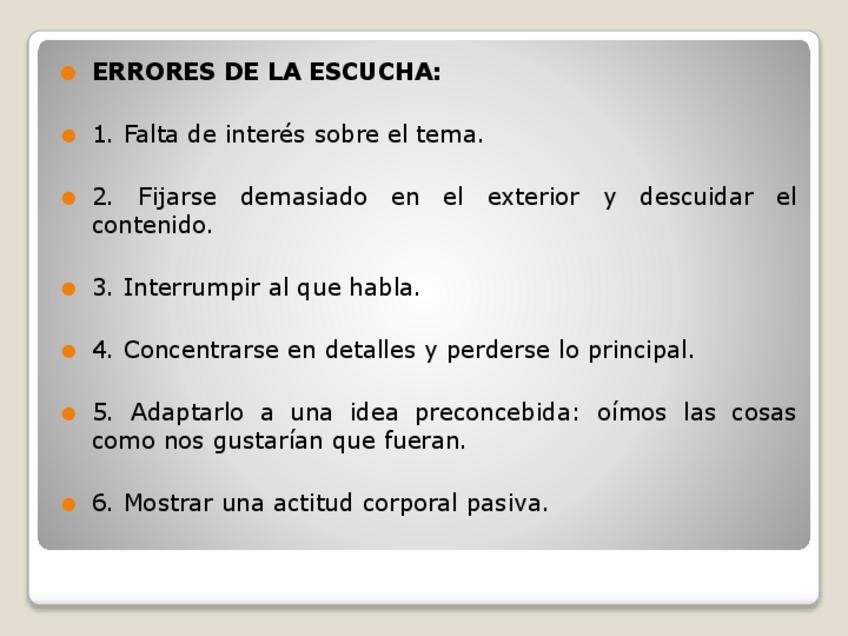 ERRORES DE LA ESCUCHA:

1. Falta de interés sobre el tema.

2. Fijarse demasiado en el exterior y descuidar el contenido.

3. Interrumpir al que habla.

4. Concentrarse en detalles y perderse lo principal.

5. Adaptarlo a una idea preconcebida: oímos las cosas como nos gustarían que fueran.

6. Mostrar una actitud corporal pasiva.